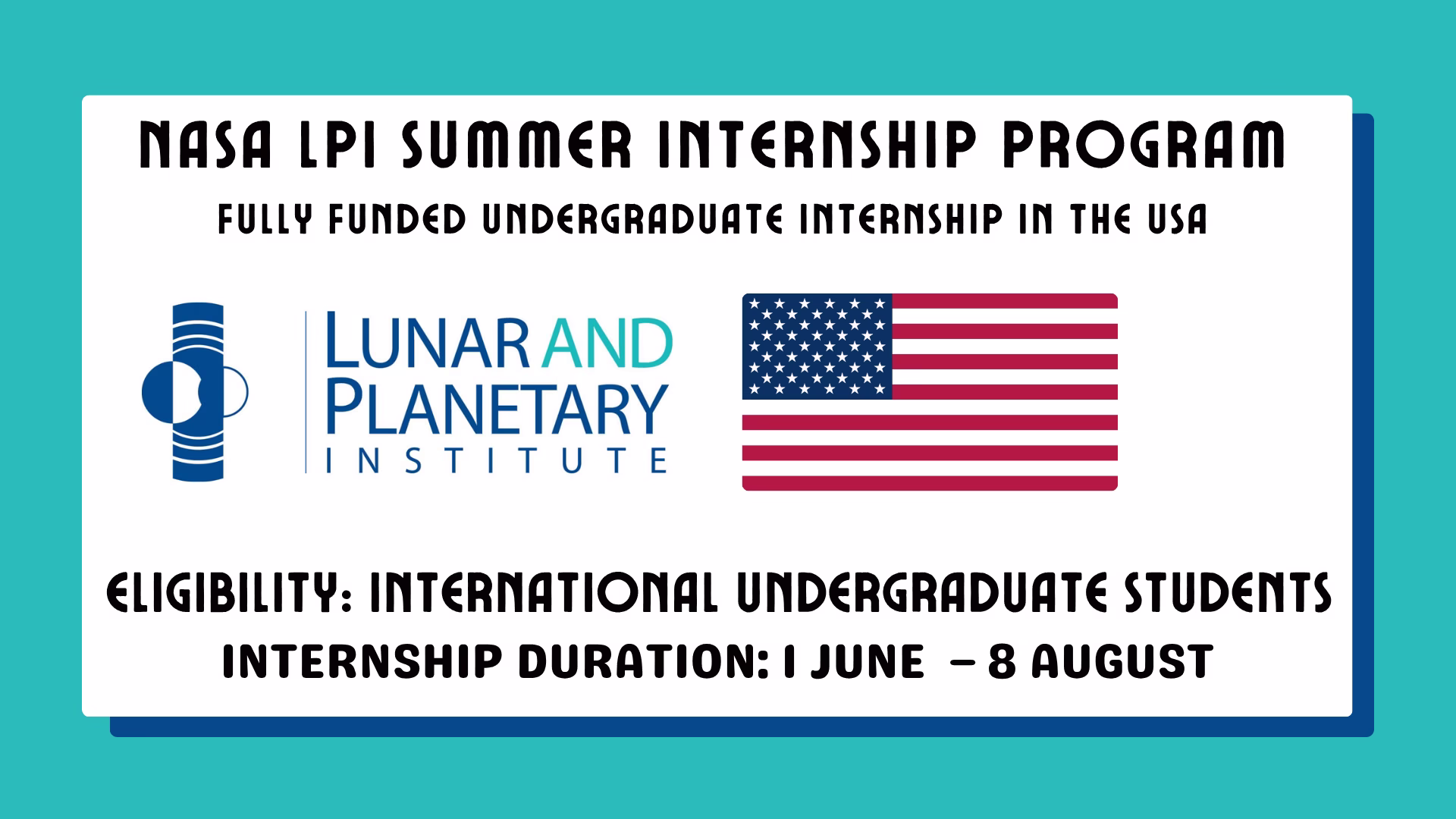 NASA LPI SUMMER INTERNSHIP PROGRAM

FULLY FUNDED UNDERGRADUATE INTERNSHIP IN THE USA

LUNAR AND PLANETARY INSTITUTE

ELIGIBILITY: INTERNATIONAL UNDERGRADUATE STUDENTS

INTERNSHIP DURATION: 1 JUNE – 8 AUGUST